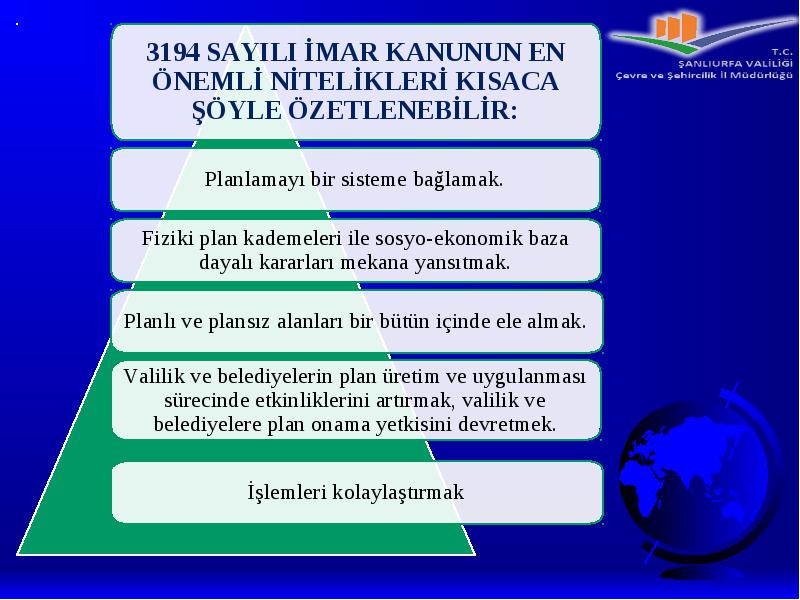 T.C.
ŞANLIURFA VALİLİĞİ
Çevre ve Şehircilik İl Müdürlüğü

3194 SAYILI İMAR KANUNUN EN ÖNEMLİ NİTELİKLERİ KISACA ŞÖYLE ÖZETLENEBİLİR:

Planlamayı bir sisteme bağlamak.

Fiziki plan kademeleri ile sosyo-ekonomik baza dayalı kararları mekana yansıtmak.

Planlı ve plansız alanları bir bütün içinde ele almak.

Valilik ve belediyelerin plan üretim ve uygulanması sürecinde etkinliklerini artırmak, valilik ve belediyelere plan onama yetkisini devretmek.

İşlemleri kolaylaştırmak